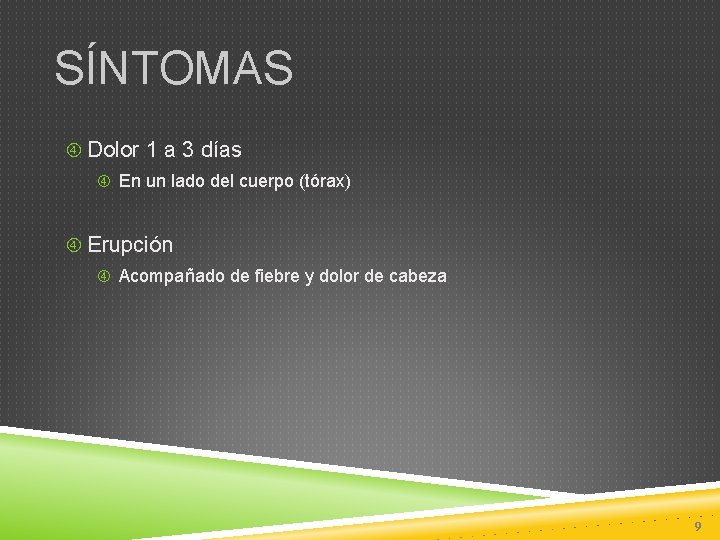 SÍNTOMAS

④ Dolor 1 a 3 días

④ En un lado del cuerpo (tórax)

④ Erupción

④ Acompañado de fiebre y dolor de cabeza

9